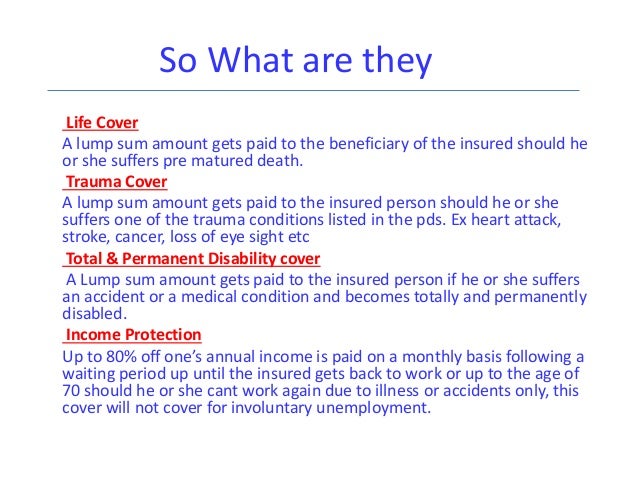 So What are they

Life Cover

A lump sum amount gets paid to the beneficiary of the insured should he or she suffers pre matured death.

Trauma Cover

A lump sum amount gets paid to the insured person should he or she suffers one of the trauma conditions listed in the pds. Ex heart attack, stroke, cancer, loss of eye sight etc

Total & Permanent Disability cover

A Lump sum amount gets paid to the insured person if he or she suffers an accident or a medical condition and becomes totally and permanently disabled.

Income Protection

Up to 80% off one's annual income is paid on a monthly basis following a waiting period up until the insured gets back to work or up to the age of 70 should he or she cant work again due to illness or accidents only, this cover will not cover for involuntary unemployment.